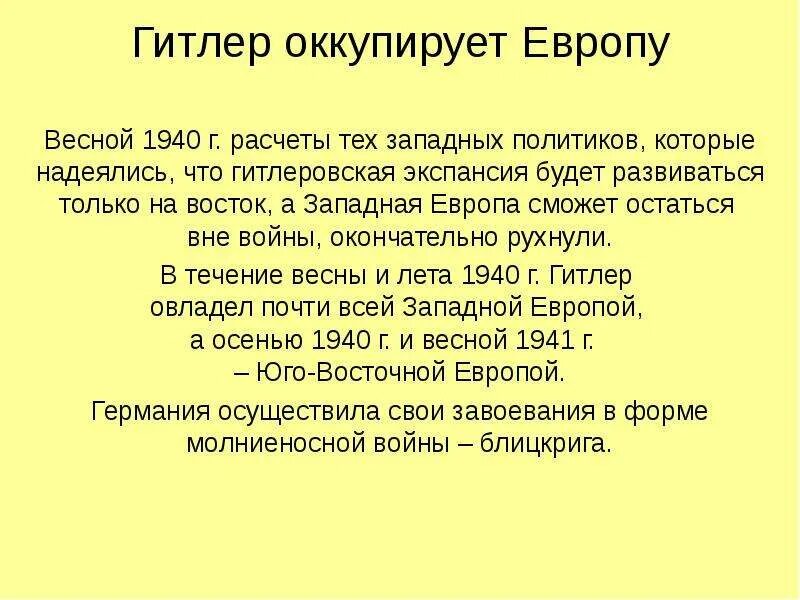 Гитлер оккупирует Европу

Весной 1940 г. расчеты тех западных политиков, которые надеялись, что гитлеровская экспансия будет развиваться только на восток, а Западная Европа сможет остаться вне войны, окончательно рухнули.

В течение весны и лета 1940 г. Гитлер овладел почти всей Западной Европой, а осенью 1940 г. и весной 1941 г. – Юго-Восточной Европой.

Германия осуществила свои завоевания в форме молниеносной войны – блицкрига.